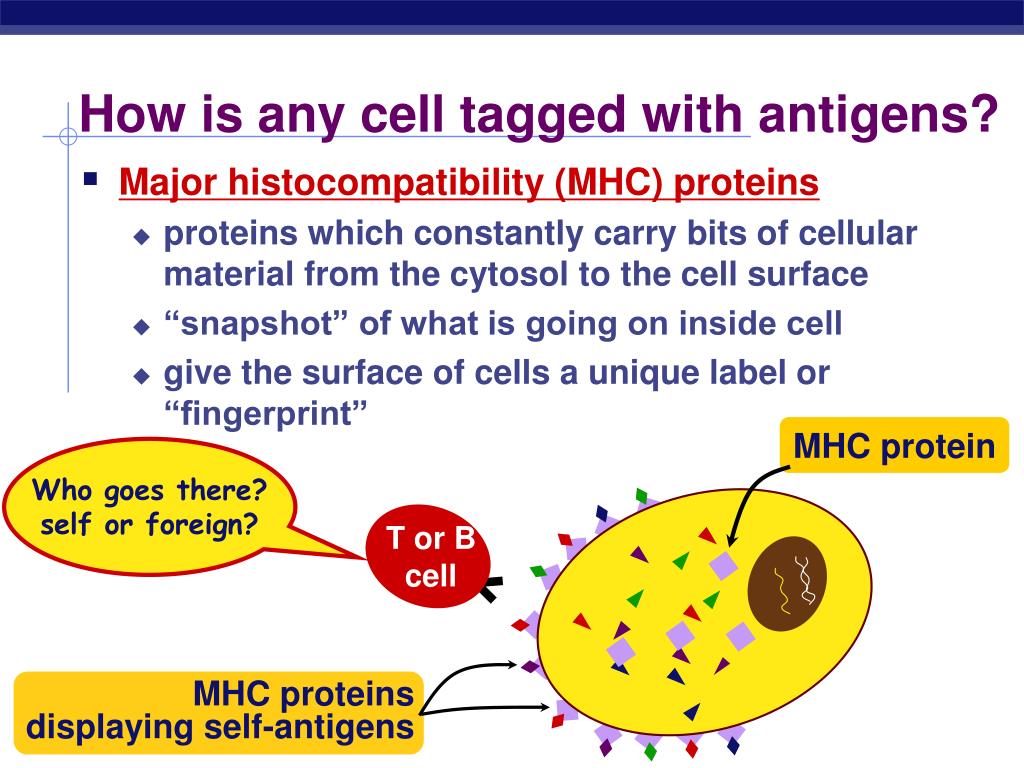 How is any cell tagged with antigens?

Major histocompatibility (MHC) proteins

proteins which constantly carry bits of cellular material from the cytosol to the cell surface

“snapshot” of what is going on inside cell

give the surface of cells a unique label or “fingerprint”

MHC protein

Who goes there? self or foreign?

T or B cell

MHC proteins displaying self-antigens